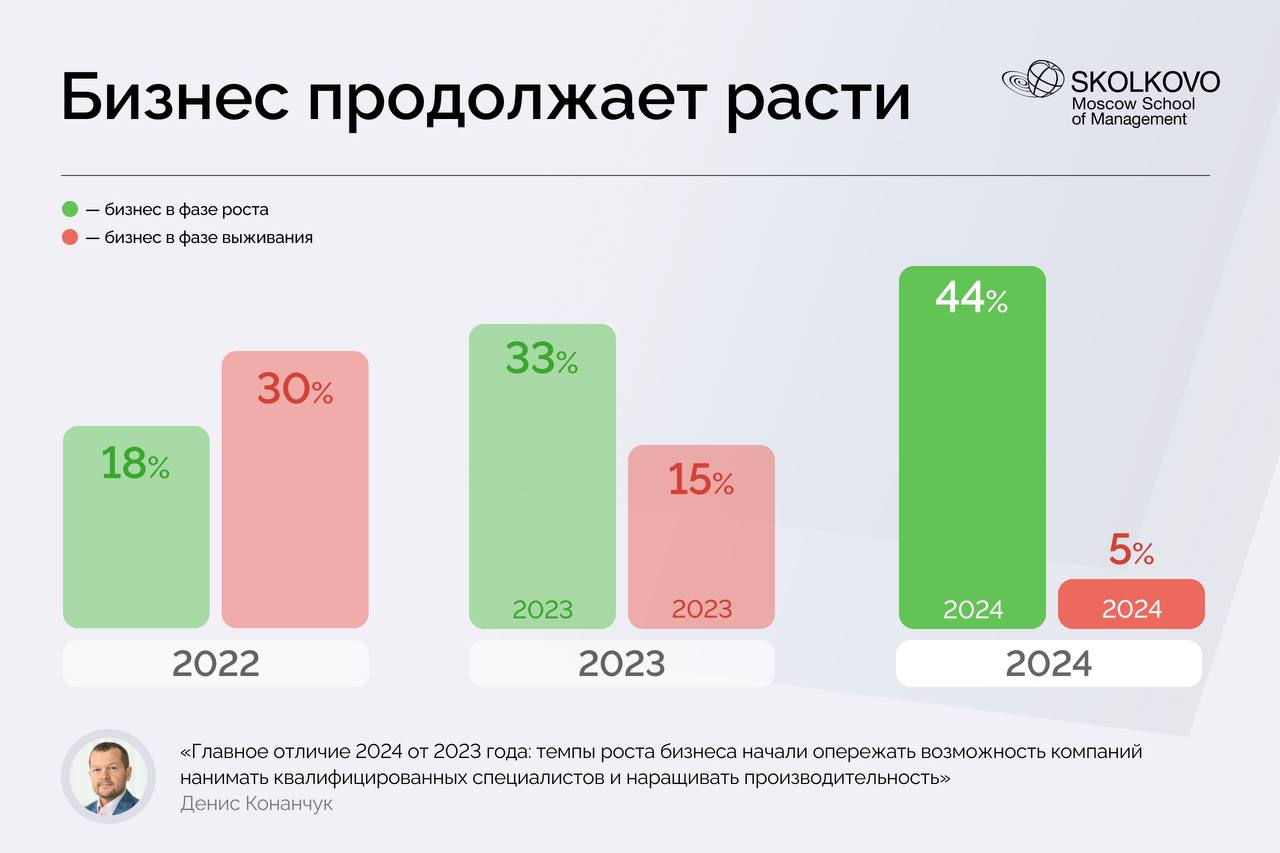 Бизнес продолжает расти

SKOLKOVO
Moscow School
of Management

— бизнес в фазе роста
— бизнес в фазе выживания

18%
30%
2022

33%
2023
15%
2023
2023

44%
2024
5%
2024
2024

«Главное отличие 2024 от 2023 года: темпы роста бизнеса начали опережать возможность компаний нанимать квалифицированных специалистов и наращивать производительность»
Денис Конанчук